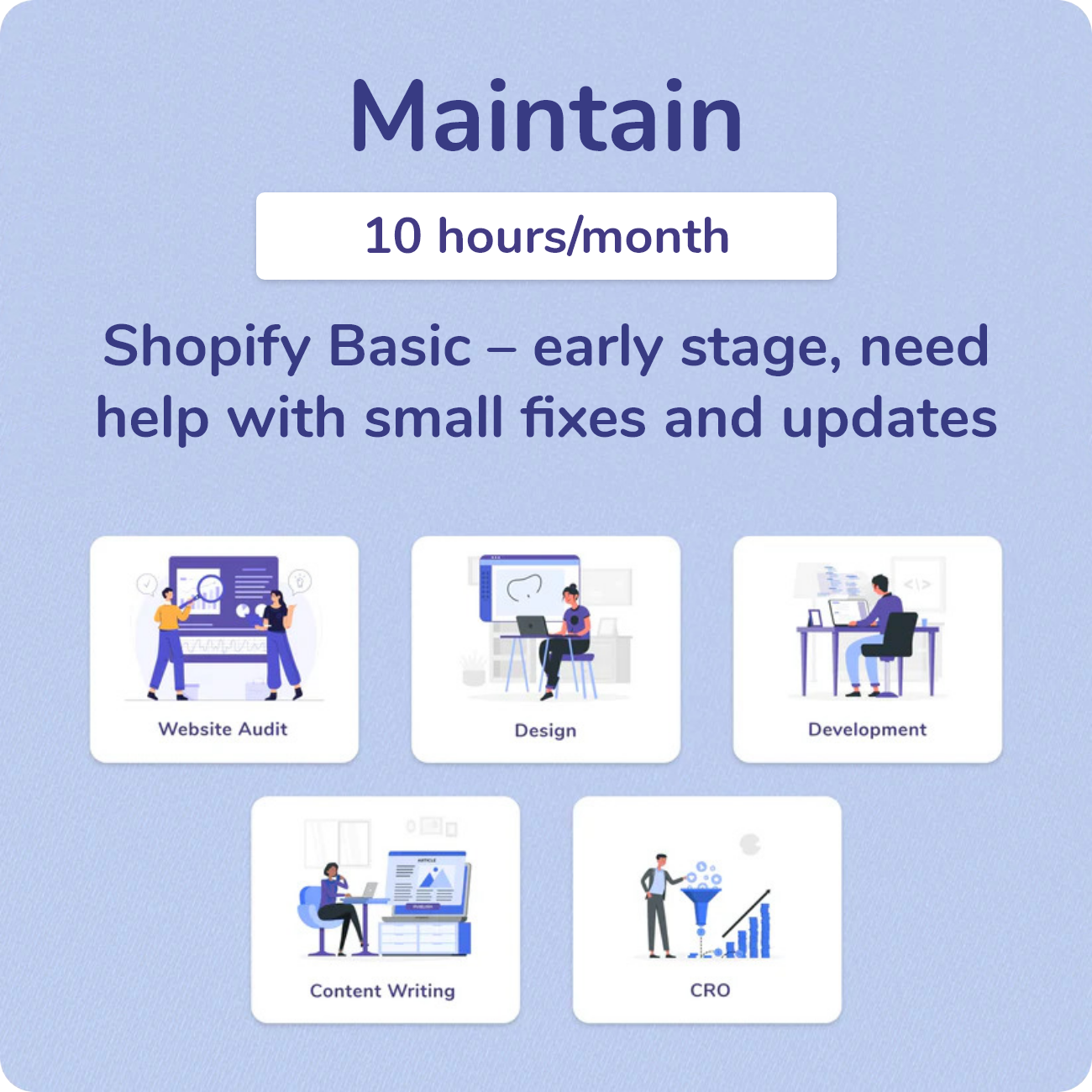 Maintain

10 hours/month

Shopify Basic – early stage, need help with small fixes and updates

Website Audit

Design

Development

Content Writing

CRO